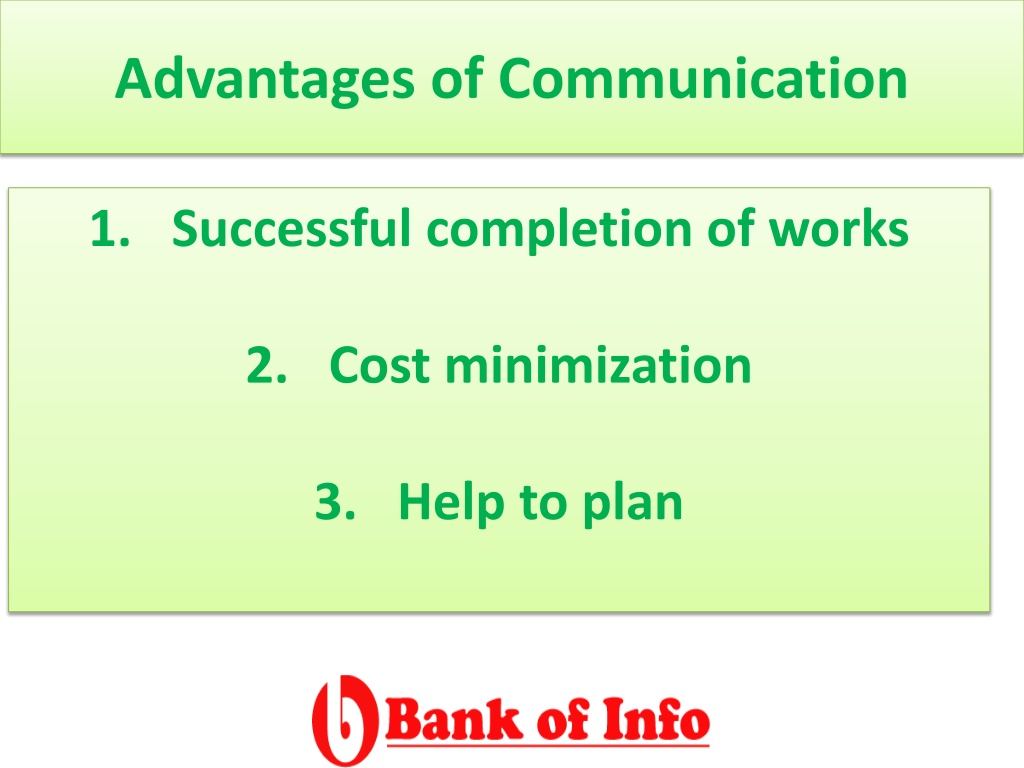 Advantages of Communication

1. Successful completion of works

2. Cost minimization

3. Help to plan

Bank of Info